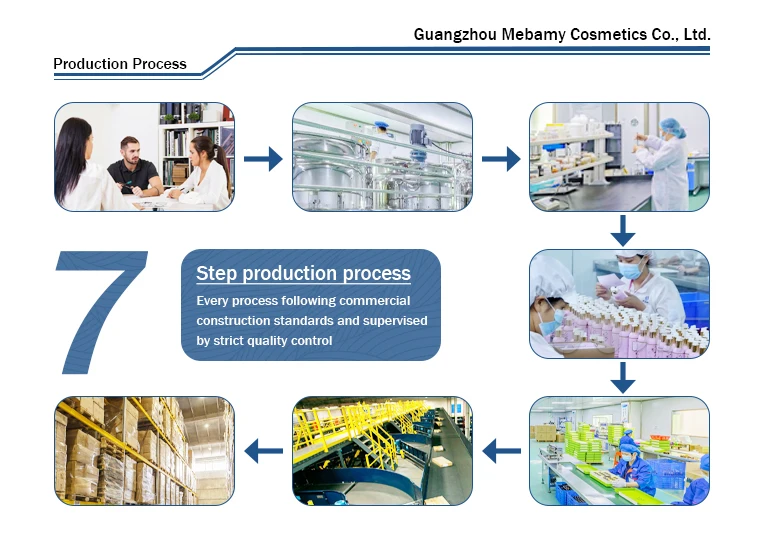 Guangzhou Mebamy Cosmetics Co., Ltd.

Production Process

7

Step production process

Every process following commercial construction standards and supervised by strict quality control